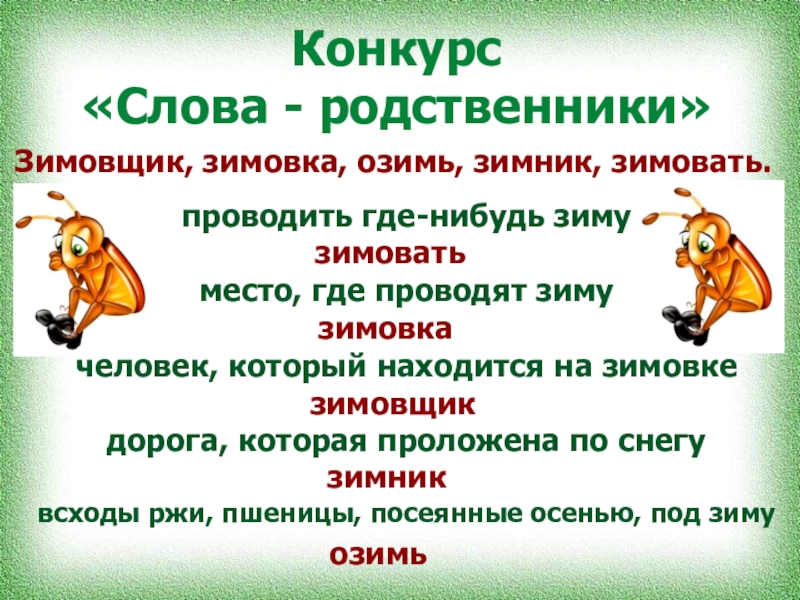 Конкурс
«Слова - родственники»

Зимовщик, зимовка, озимь, зимник, зимовать.

проводить где-нибудь зиму
зимовать
место, где проводят зиму
зимовка
человек, который находится на зимовке
зимовщик
дорога, которая проложена по снегу
зимник
всходы ржи, пшеницы, посеянные осенью, под зиму
озимь